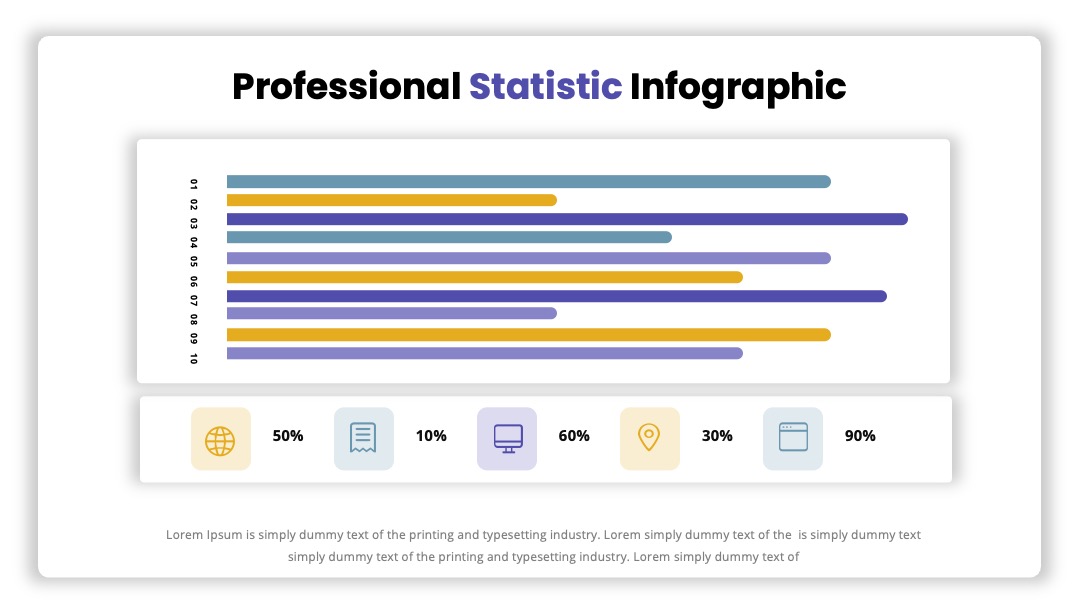 Professional Statistic Infographic

01
02
03
04
05
06
07
08
09
10

50%

10%

60%

30%

90%

Lorem Ipsum is simply dummy text of the printing and typesetting industry. Lorem simply dummy text of the is simply dummy text simply dummy text of the printing and typesetting industry. Lorem simply dummy text of